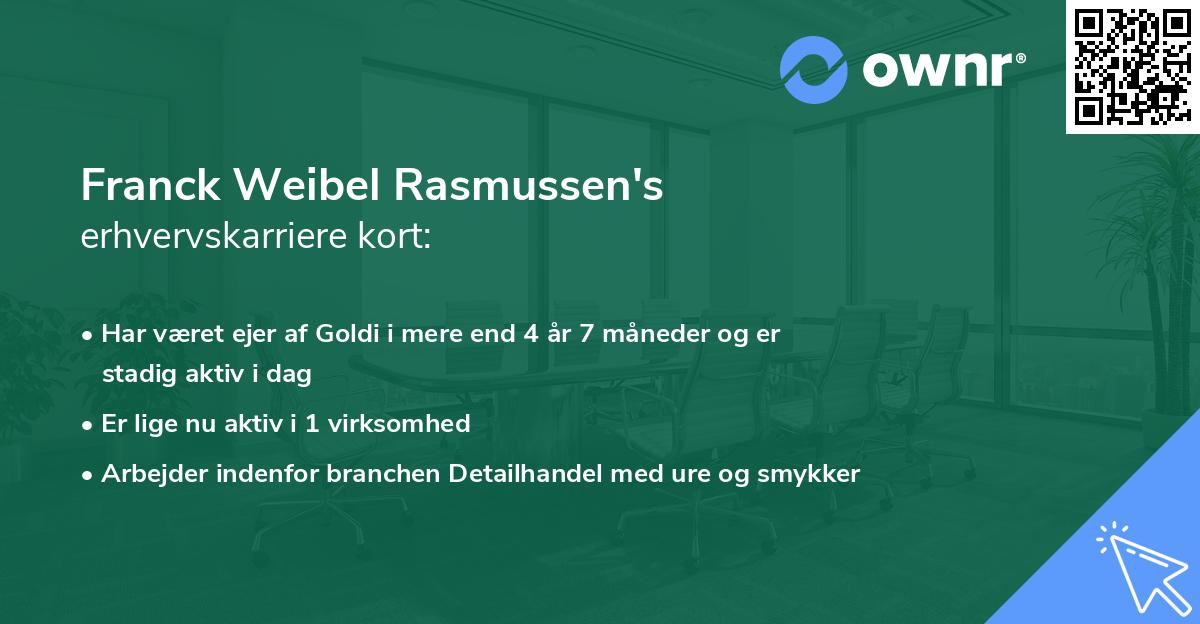 ownr®

Franck Weibel Rasmussen's
erhvervskarriere kort:

• Har været ejer af Goldi i mere end 4 år 7 måneder og er stadig aktiv i dag
• Er lige nu aktiv i 1 virksomhed
• Arbejder indenfor branchen Detailhandel med ure og smykker